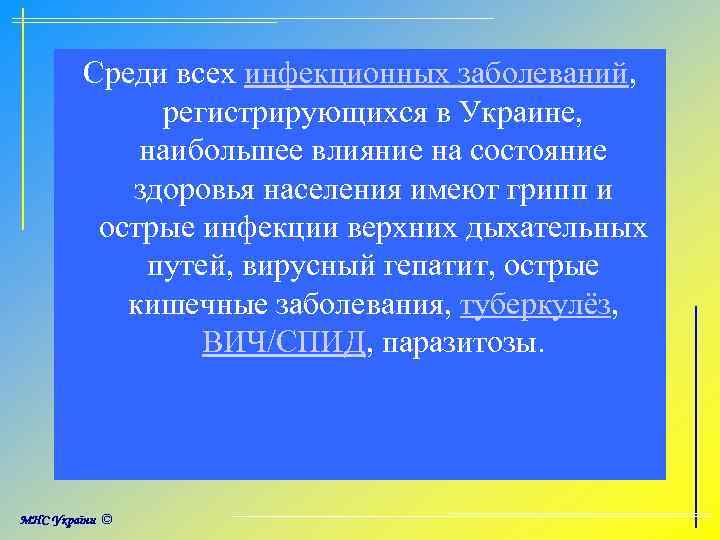 Среди всех инфекционных заболеваний, регистрирующихся в Украине, наибольшее влияние на состояние здоровья населения имеют грипп и острые инфекции верхних дыхательных путей, вирусный гепатит, острые кишечные заболевания, туберкулёз, ВИЧ/СПИД, паразитозы.

МНС України ©